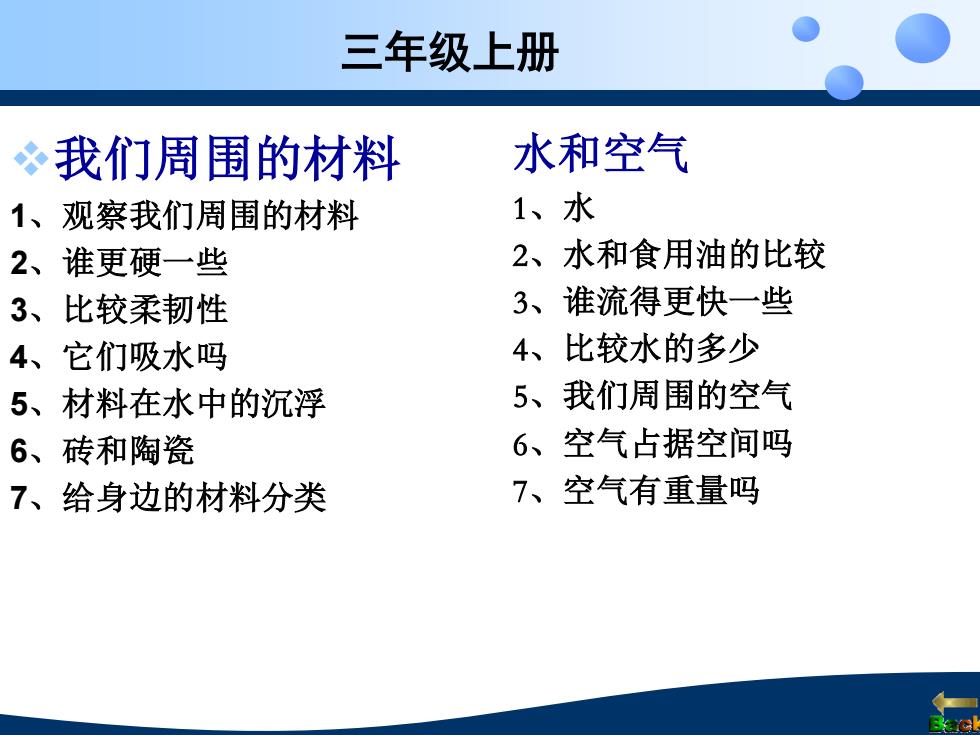 三年级上册

我们周围的材料

1、观察我们周围的材料
2、谁更硬一些
3、比较柔韧性
4、它们吸水吗
5、材料在水中的沉浮
6、砖和陶瓷
7、给身边的材料分类

水和空气

1、水
2、水和食用油的比较
3、谁流得更快一些
4、比较水的多少
5、我们周围的空气
6、空气占据空间吗
7、空气有重量吗

Back